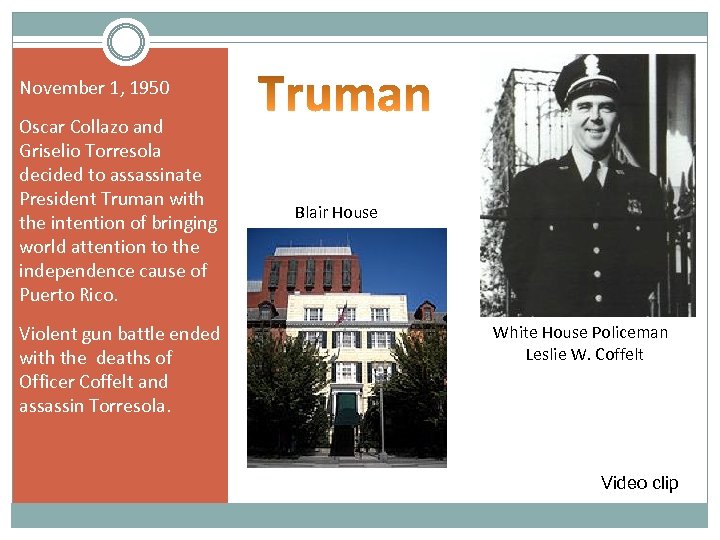 November 1, 1950

Oscar Collazo and Griselio Torresola decided to assassinate President Truman with the intention of bringing world attention to the independence cause of Puerto Rico.

Violent gun battle ended with the deaths of Officer Coffelt and assassin Torresola.

Truman

Blair House

White House Policeman
Leslie W. Coffelt

Video clip